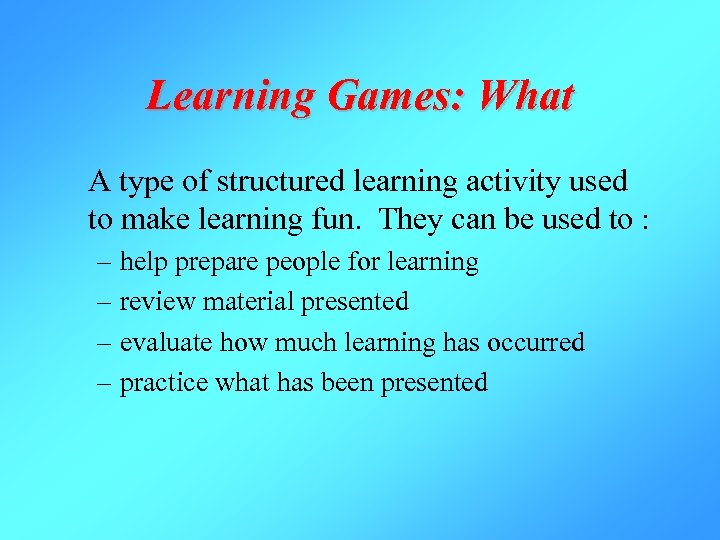 Learning Games: What

A type of structured learning activity used to make learning fun. They can be used to :

– help prepare people for learning
– review material presented
– evaluate how much learning has occurred
– practice what has been presented